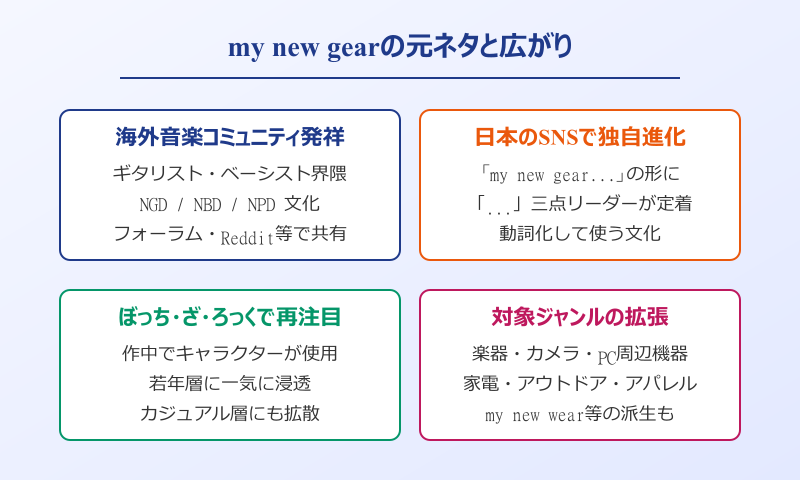 my new gearの元ネタと広がり

海外音楽コミュニティ発祥

ギタリスト・ベーシスト界隈
NGD / NBD / NPD 文化
フォーラム・Reddit等で共有

日本のSNSで独自進化

「my new gear...」の形に
「...」三点リーダーが定着
動詞化して使う文化

ぼっち・ざ・ろっくで再注目

作中でキャラクターが使用
若年層に一気に浸透
カジュアル層にも拡散

対象ジャンルの拡張

楽器・カメラ・PC周辺機器
家電・アウトドア・アパレル
my new wear等の派生も